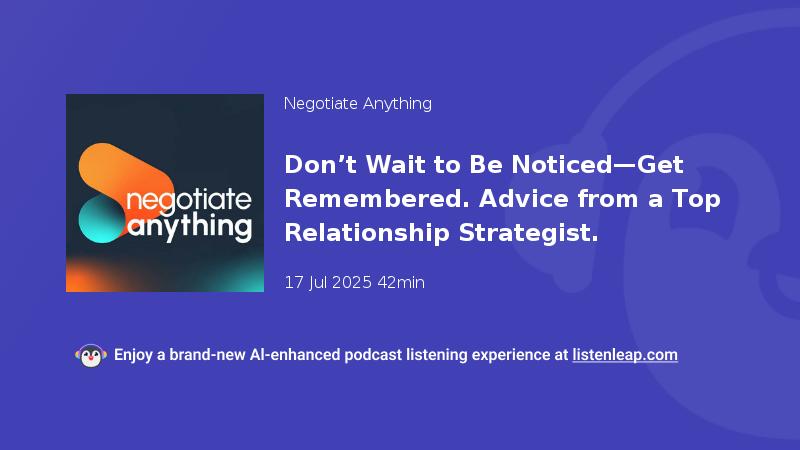 negotiate anything

Negotiate Anything

Don’t Wait to Be Noticed—Get Remembered. Advice from a Top Relationship Strategist.

17 Jul 2025 42min

Enjoy a brand-new AI-enhanced podcast listening experience at listenleap.com